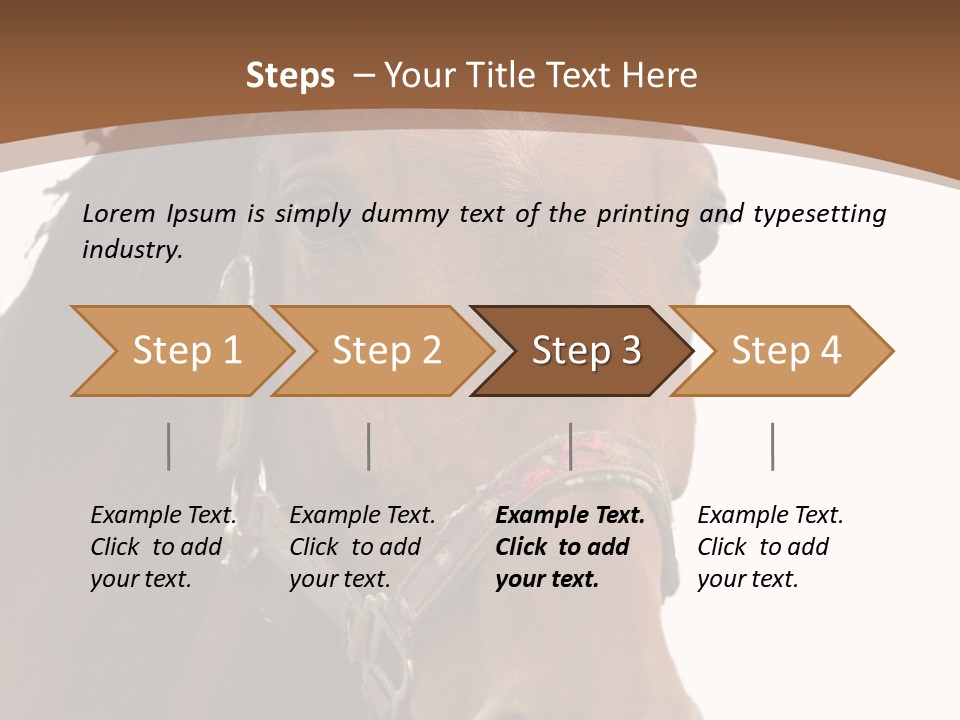 Steps – Your Title Text Here

Lorem Ipsum is simply dummy text of the printing and typesetting industry.

Step 1

Step 2

Step 3

Step 4

Example Text. Click to add your text.

Example Text. Click to add your text.

Example Text. Click to add your text.

Example Text. Click to add your text.